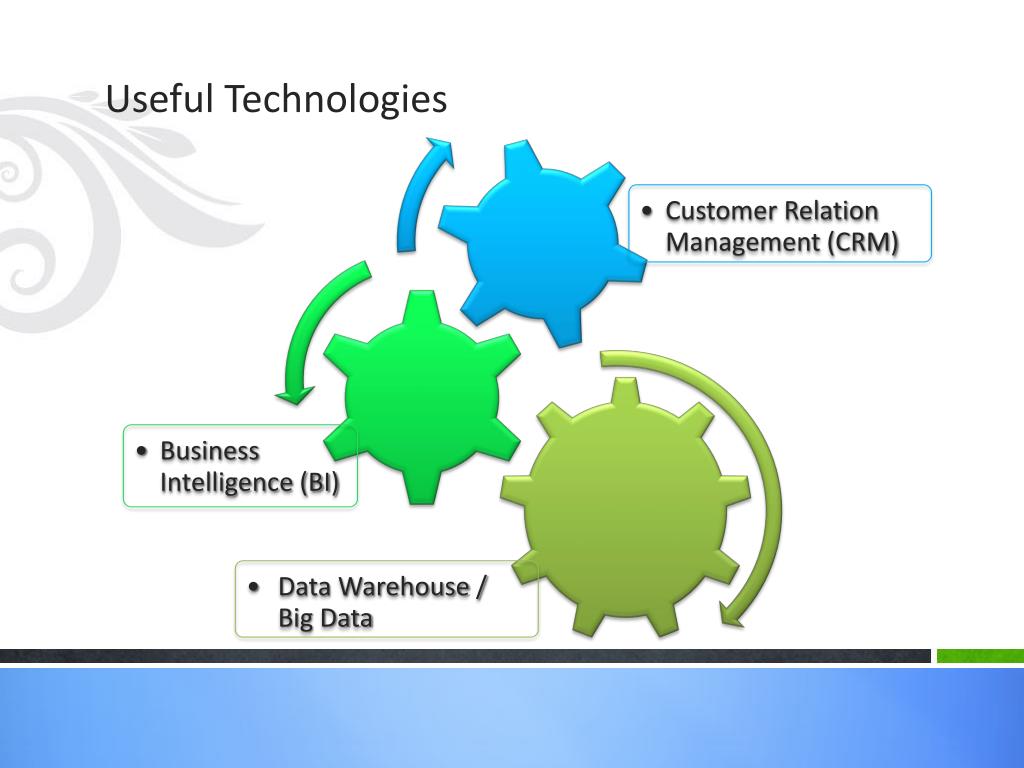 Useful Technologies

• Customer Relation Management (CRM)

• Business Intelligence (BI)

• Data Warehouse / Big Data